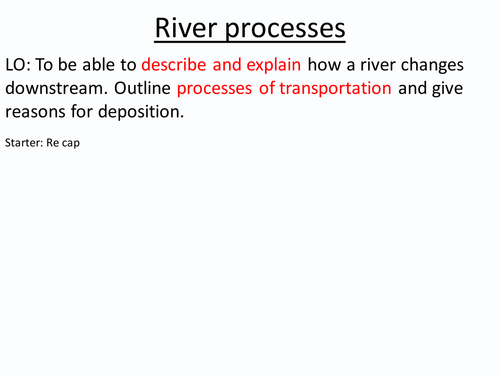 River processes

LO: To be able to describe and explain how a river changes downstream. Outline processes of transportation and give reasons for deposition.

Starter: Re cap